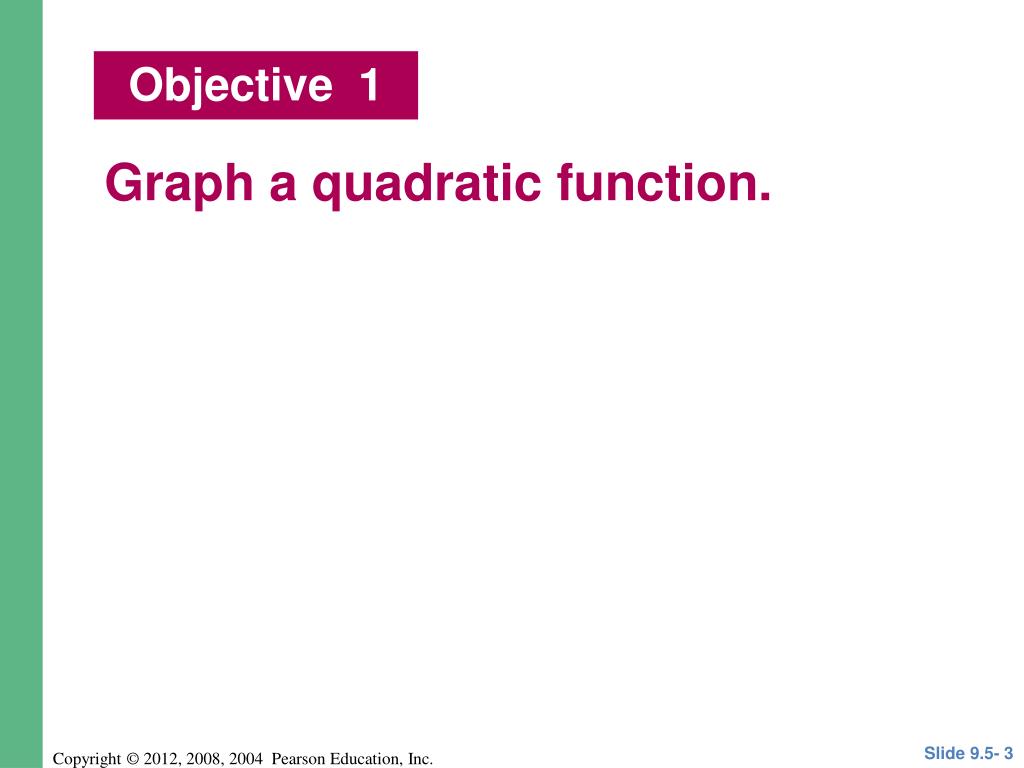 Objective 1

Graph a quadratic function.

Copyright © 2012, 2008, 2004 Pearson Education, Inc.

Slide 9.5- 3